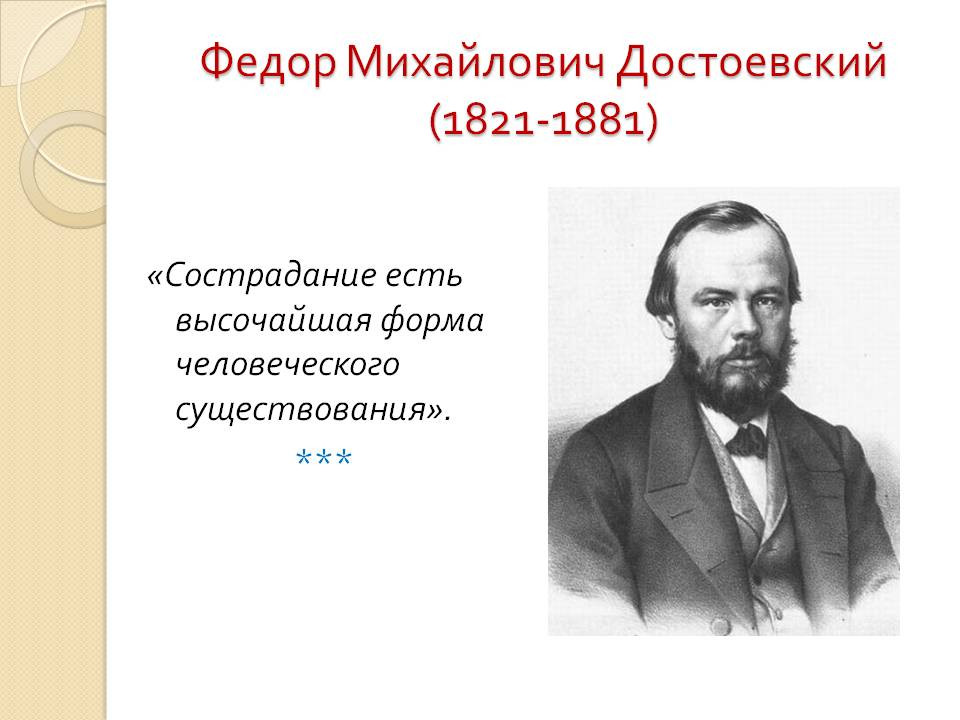 Федор Михайлович Достоевский (1821-1881)

«Сострадание есть высочайшая форма человеческого существования».

***